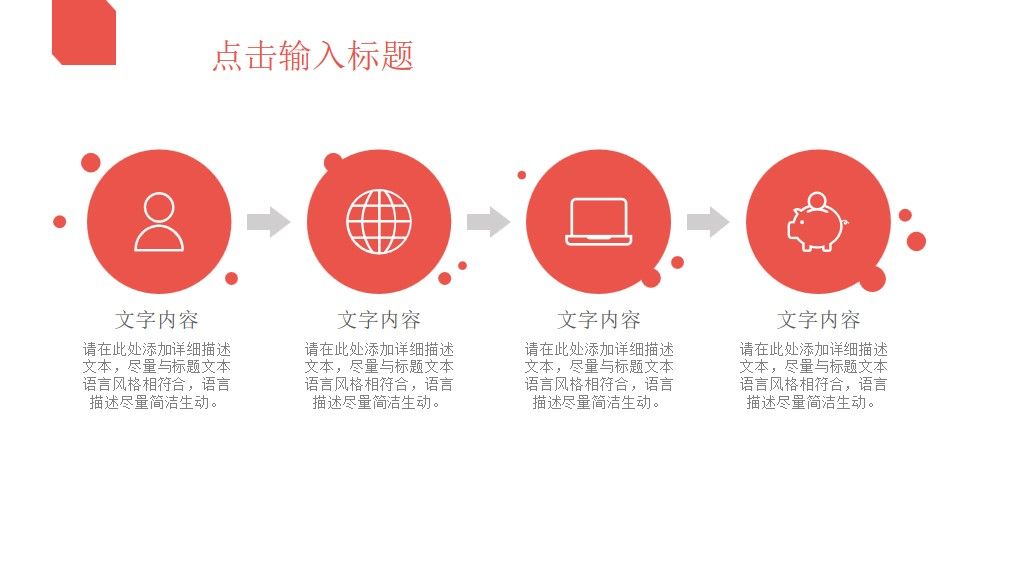 点击输入标题

文字内容

请在此处添加详细描述文本，尽量与标题文本语言风格相符合，语言描述尽量简洁生动。

文字内容

请在此处添加详细描述文本，尽量与标题文本语言风格相符合，语言描述尽量简洁生动。

文字内容

请在此处添加详细描述文本，尽量与标题文本语言风格相符合，语言描述尽量简洁生动。

文字内容

请在此处添加详细描述文本，尽量与标题文本语言风格相符合，语言描述尽量简洁生动。